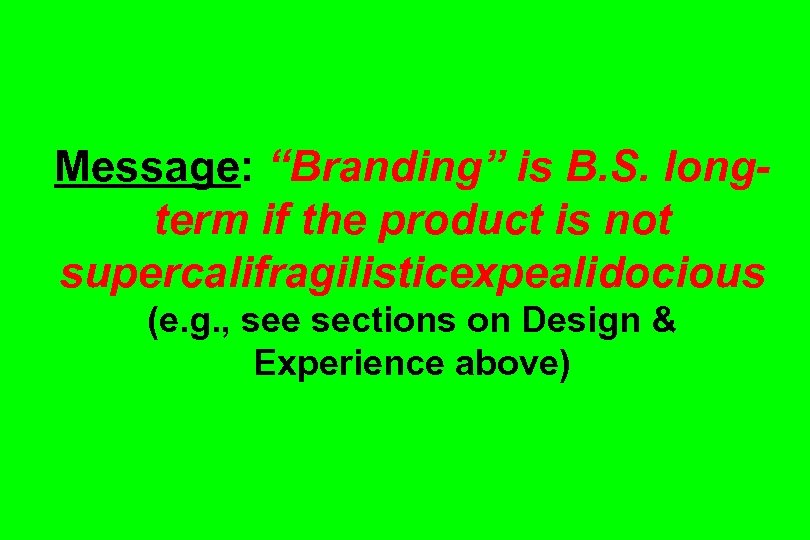 Message: “Branding” is B.S. long-term if the product is not supercalifragilisticexpealidocious (e.g., see sections on Design & Experience above)